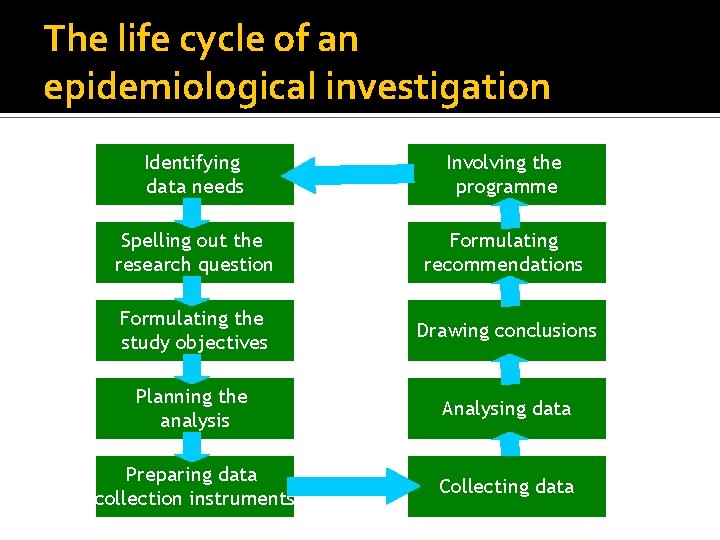 The life cycle of an epidemiological investigation

Identifying data needs

Spelling out the research question

Formulating the study objectives

Planning the analysis

Preparing data collection instruments

Collecting data

Analysing data

Drawing conclusions

Formulating recommendations

Involving the programme